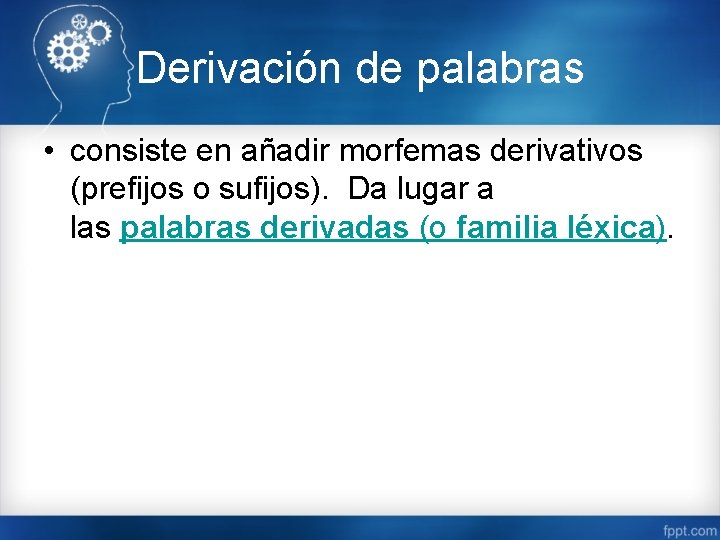 Derivación de palabras

• consiste en añadir morfemas derivativos (prefijos o sufijos). Da lugar a las palabras derivadas (o familia léxica).

fppt.com